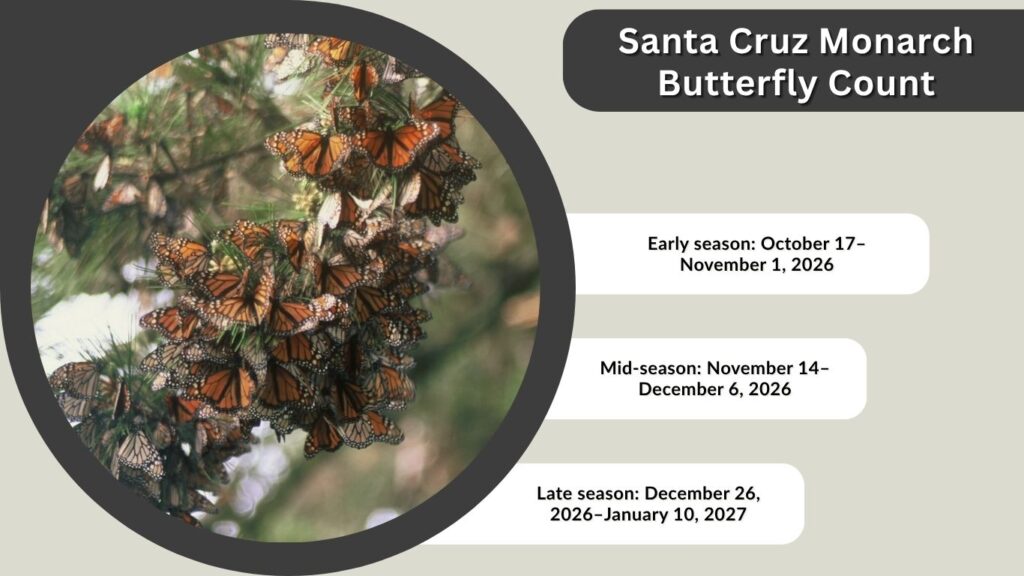 Santa Cruz Monarch Butterfly Count

Early season: October 17–November 1, 2026

Mid-season: November 14–December 6, 2026

Late season: December 26, 2026–January 10, 2027